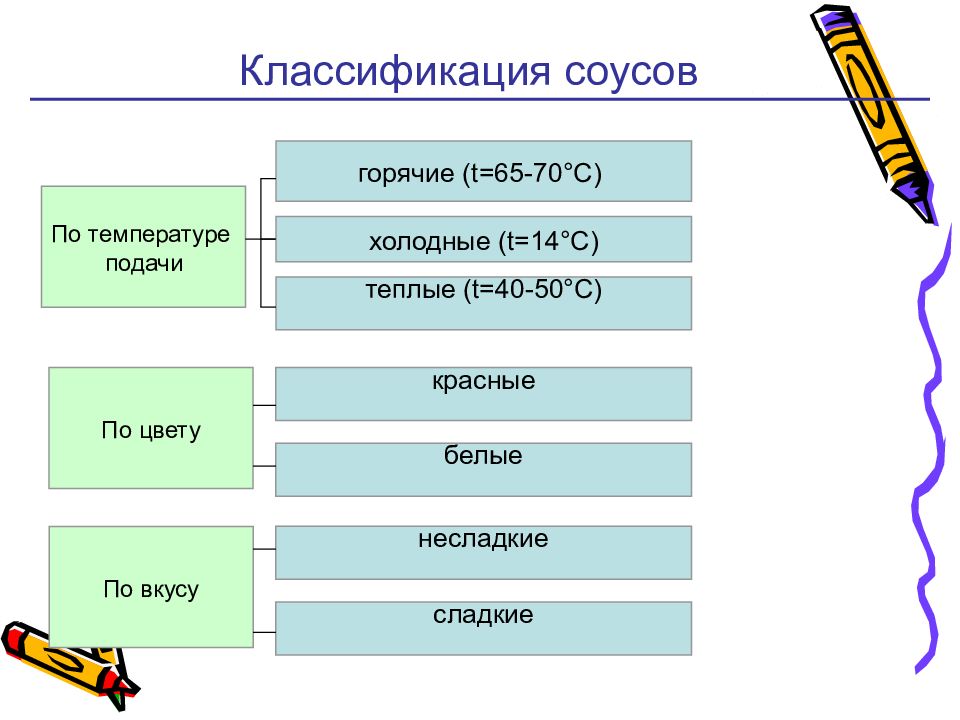 Классификация соусов

По температуре подачи

горячие (t=65-70°C)

холодные (t=14°C)

теплые (t=40-50°C)

По цвету

красные

белые

По вкусу

несладкие

сладкие